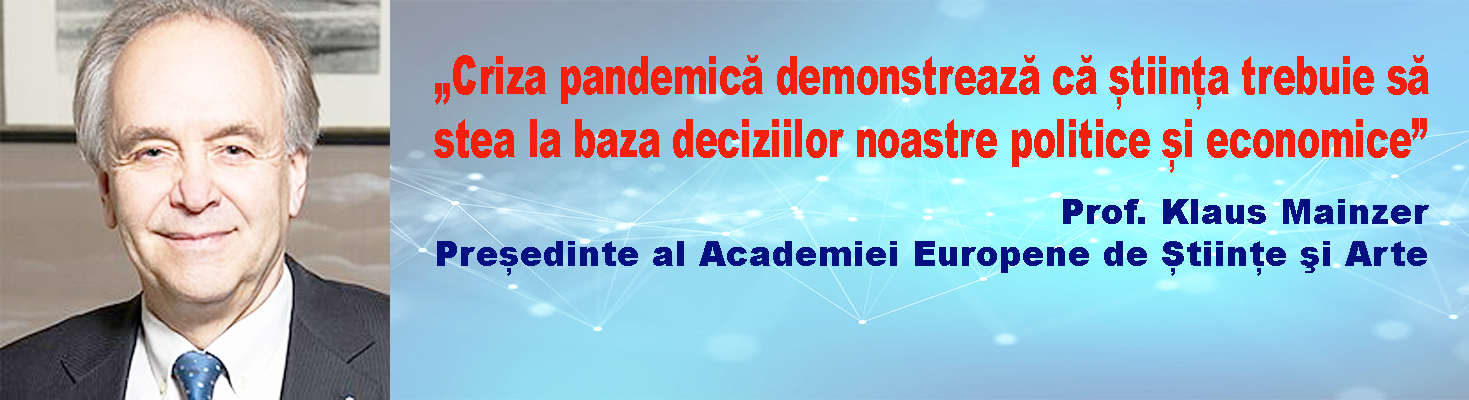 „Criza pandemică demonstrează că știința trebuie să stea la baza deciziilor noastre politice și economice”

Prof. Klaus Mainzer
Președinte al Academiei Europene de Științe şi Arte